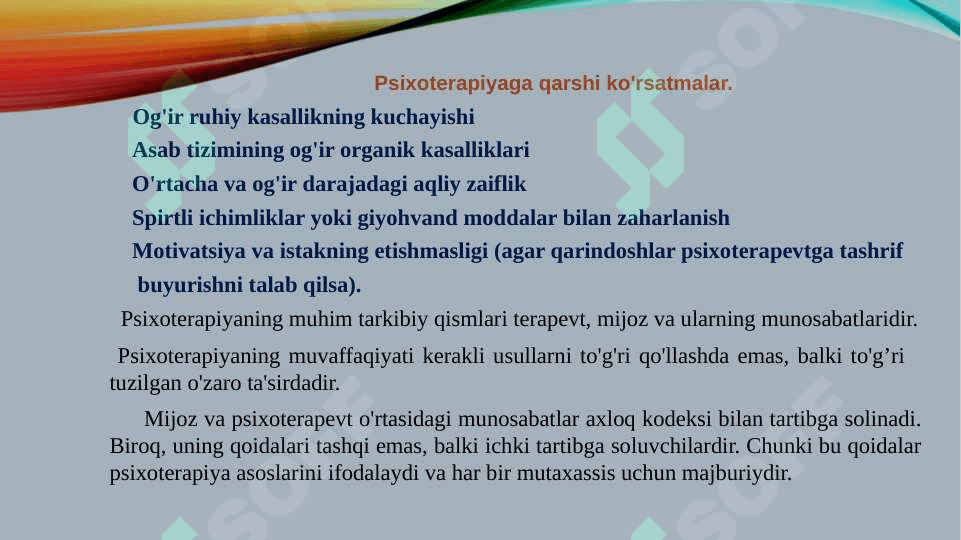 Psixoterapiyaga qarshi ko'rsatmalar.

Og'ir ruhiy kasallikning kuchayishi

Asab tizimining og'ir organik kasalliklari

O'rtacha va og'ir darajadagi aqliy zaiflik

Spirtli ichimliklar yoki giyohvand moddalar bilan zaharlanish

Motivatsiya va istakning etishmasligi (agar qarindoshlar psixoterapevtga tashrif buyurishni talab qilsa).

Psixoterapiyaning muhim tarkibiy qismlari terapevt, mijoz va ularning munosabatlaridir.

Psixoterapiyaning muvaffaqiyati kerakli usullarni to'g'ri qo'llashda emas, balki to'g’ri tuzilgan o'zaro ta'sirdadir.

Mijoz va psixoterapevt o'rtasidagi munosabatlar axloq kodeksi bilan tartibga solinadi. Biroq, uning qoidalari tashqi emas, balki ichki tartibga soluvchilardir. Chunki bu qoidalar psixoterapiya asoslarini ifodalaydi va har bir mutaxassis uchun majburiydir.